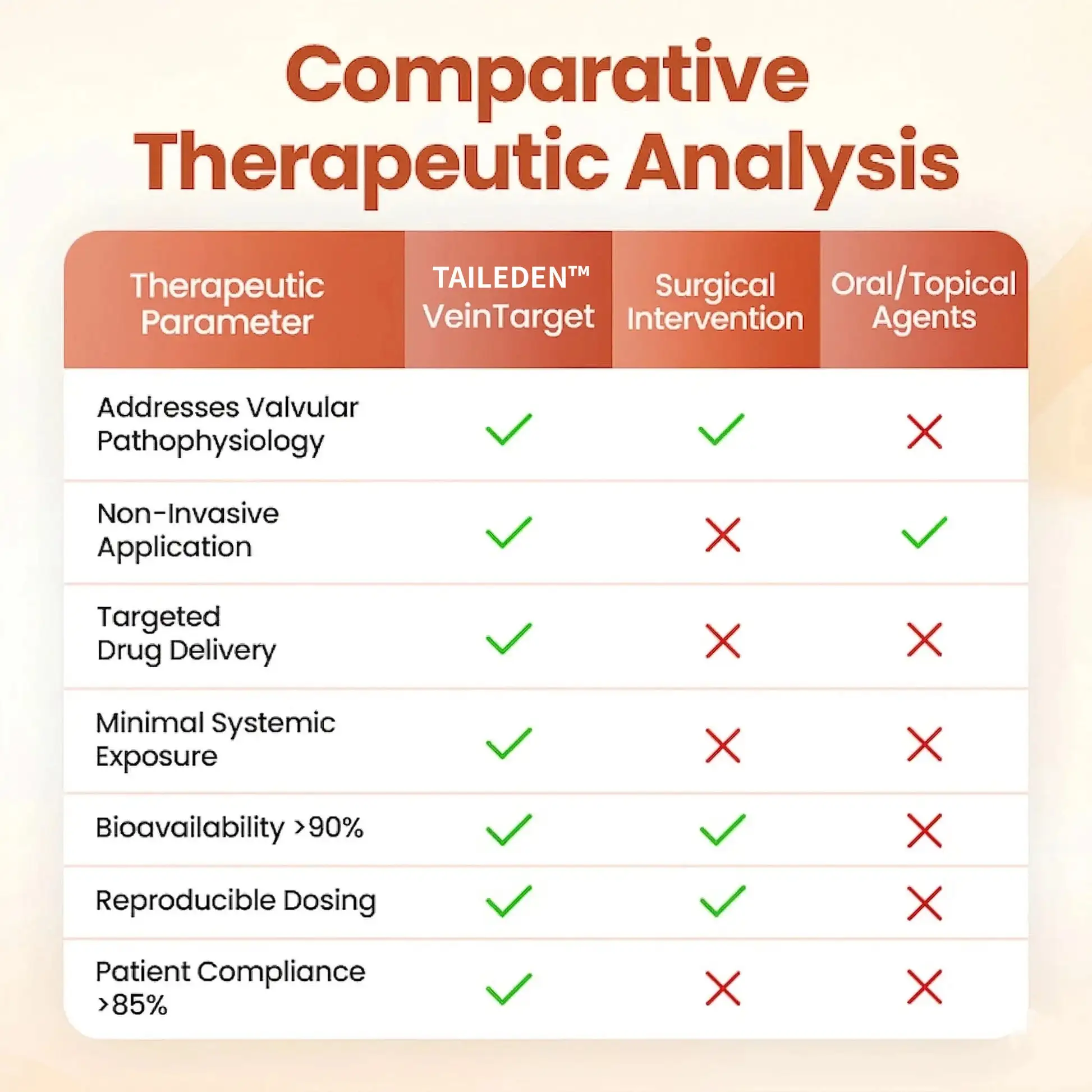 Comparative Therapeutic Analysis

| Therapeutic Parameter | TAILEDEN™ VeinTarget | Surgical Intervention | Oral/Topical Agents |
|---|---|---|---|
| Addresses Valvular Pathophysiology | ✓ | ✓ | ✗ |
| Non-Invasive Application | ✓ | ✗ | ✓ |
| Targeted Drug Delivery | ✓ | ✗ | ✗ |
| Minimal Systemic Exposure | ✓ | ✗ | ✗ |
| Bioavailability >90% | ✓ | ✓ | ✗ |
| Reproducible Dosing | ✓ | ✓ | ✗ |
| Patient Compliance >85% | ✓ | ✗ | ✗ |